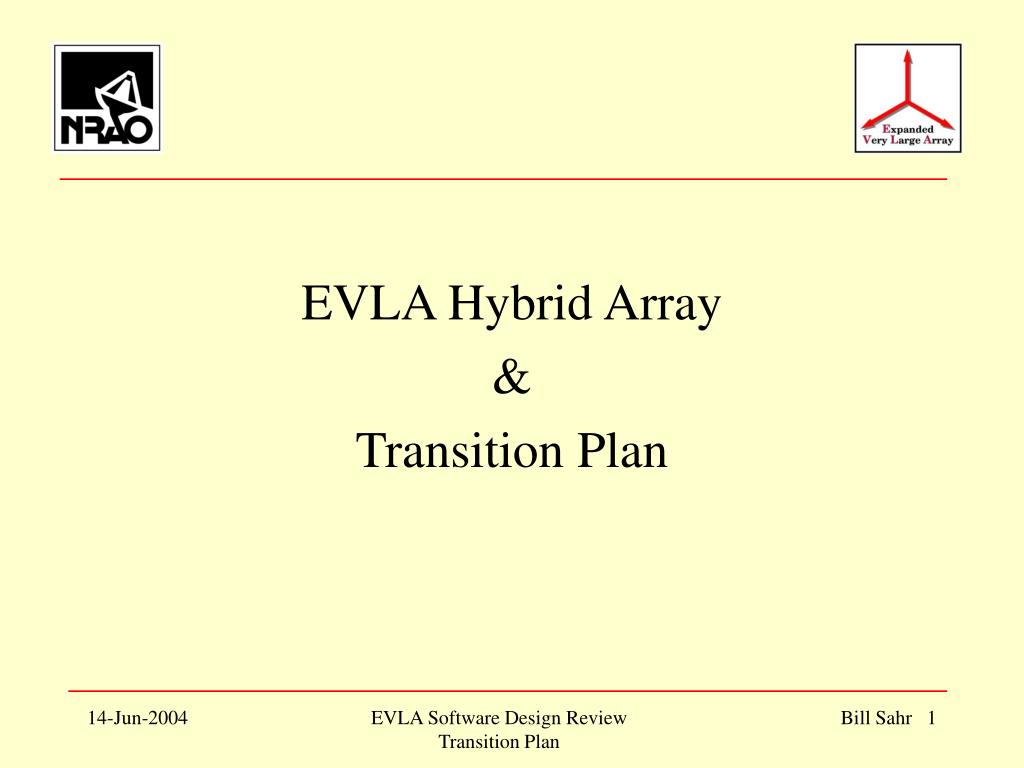 NRAO

Expanded
Very Large Array

EVLA Hybrid Array
&
Transition Plan

14-Jun-2004

EVLA Software Design Review
Transition Plan

Bill Sahr 1